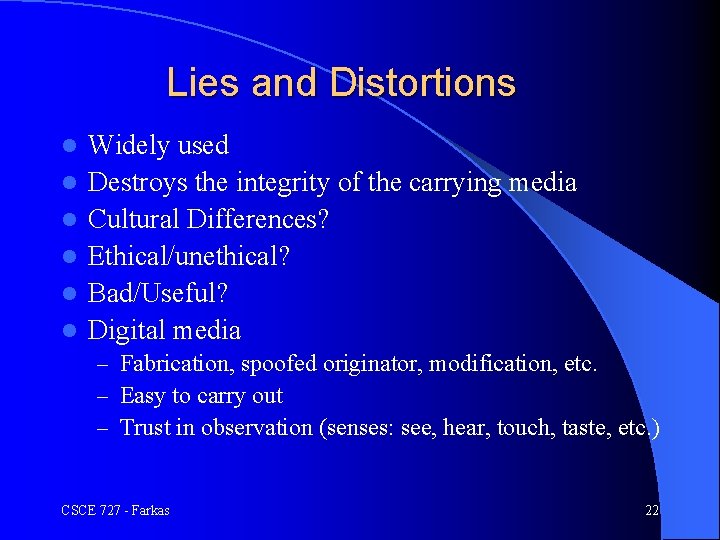 Lies and Distortions

- Widely used
- Destroys the integrity of the carrying media
- Cultural Differences?
- Ethical/unethical?
- Bad/Useful?
- Digital media
  – Fabrication, spoofed originator, modification, etc.
  – Easy to carry out
  – Trust in observation (senses: see, hear, touch, taste, etc.)

CSCE 727 - Farkas

22